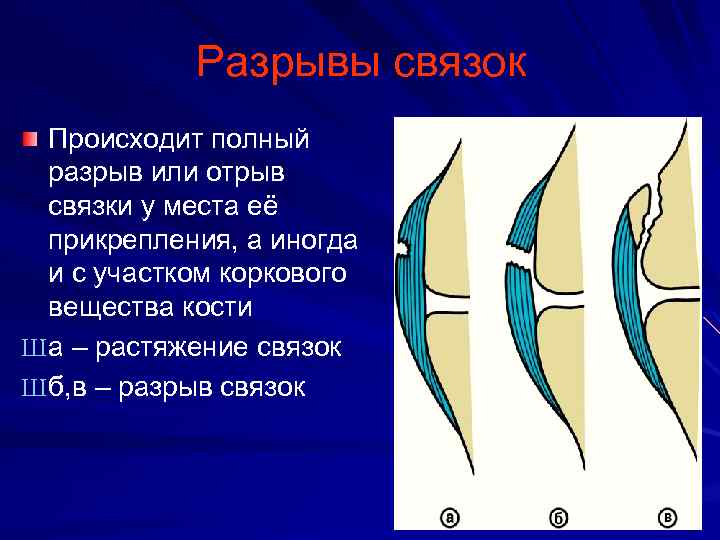 Разрывы связок

Происходит полный разрыв или отрыв связки у места её прикрепления, а иногда и с участком коркового вещества кости

Ша – растяжение связок

Шб,в – разрыв связок

а

б

в